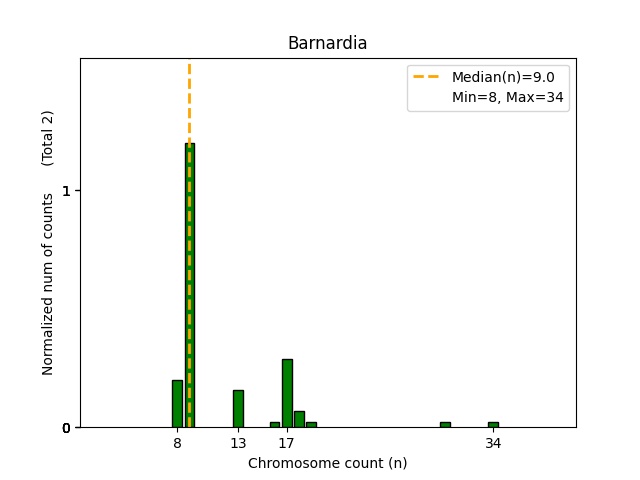 Barnardia

Median(n)=9.0
Min=8, Max=34

Normalized num of counts (Total 2)

1
0

8
13
17
34

Chromosome count (n)